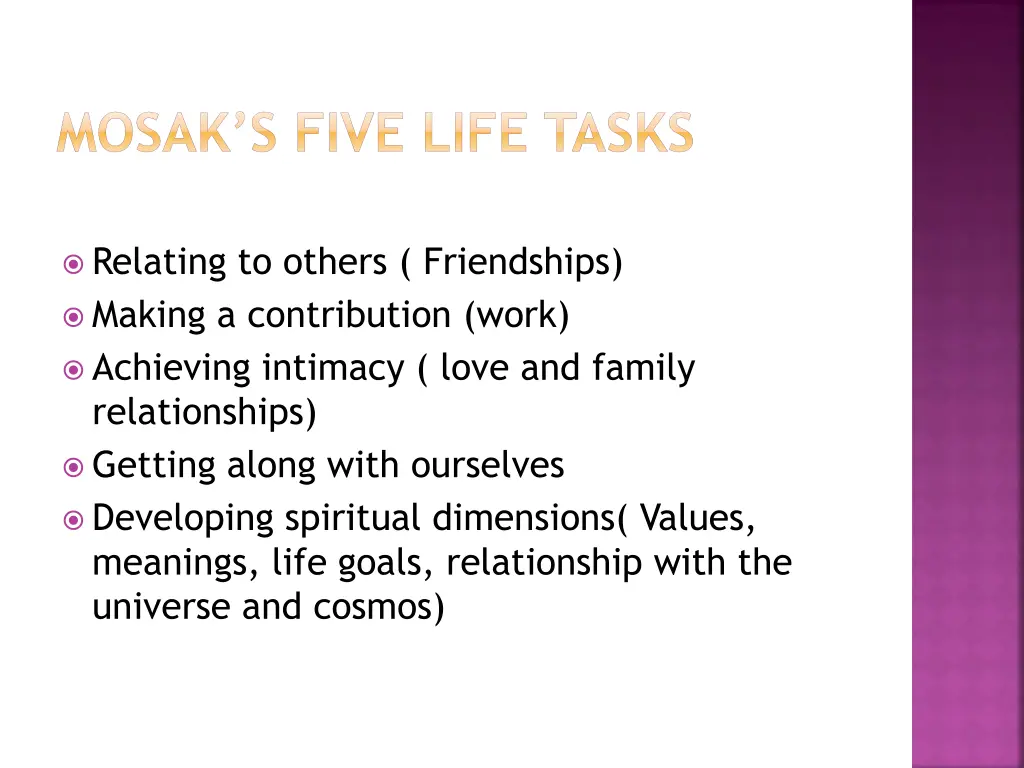 MOSAK'S FIVE LIFE TASKS

Relating to others ( Friendships)
Making a contribution (work)
Achieving intimacy ( love and family relationships)
Getting along with ourselves
Developing spiritual dimensions( Values, meanings, life goals, relationship with the universe and cosmos)